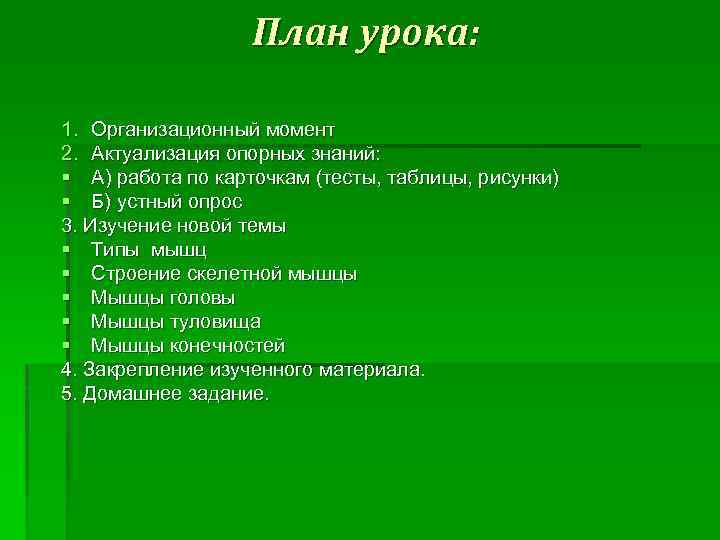 План урока:

1. Организационный момент
2. Актуализация опорных знаний:
▪ А) работа по карточкам (тесты, таблицы, рисунки)
▪ Б) устный опрос
3. Изучение новой темы
▪ Типы мышц
▪ Строение скелетной мышцы
▪ Мышцы головы
▪ Мышцы туловища
▪ Мышцы конечностей
4. Закрепление изученного материала.
5. Домашнее задание.